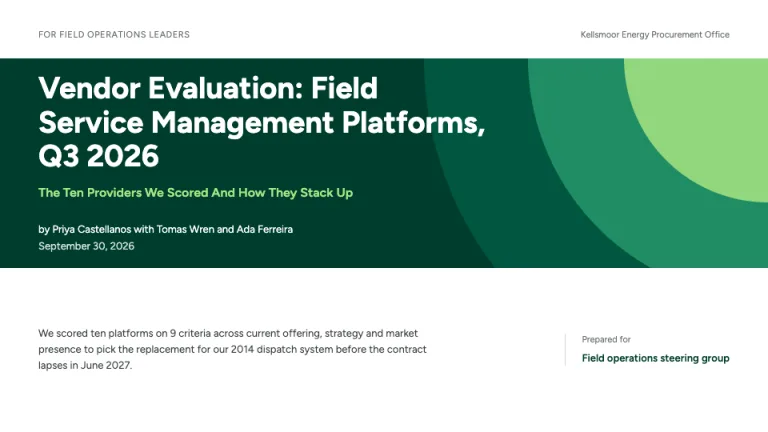 FOR FIELD OPERATIONS LEADERS

Kellsmoor Energy Procurement Office

Vendor Evaluation: Field Service Management Platforms, Q3 2026

The Ten Providers We Scored And How They Stack Up

by Priya Castellanos with Tomas Wren and Ada Ferreira
September 30, 2026

We scored ten platforms on 9 criteria across current offering, strategy and market presence to pick the replacement for our 2014 dispatch system before the contract lapses in June 2027.

Prepared for

Field operations steering group